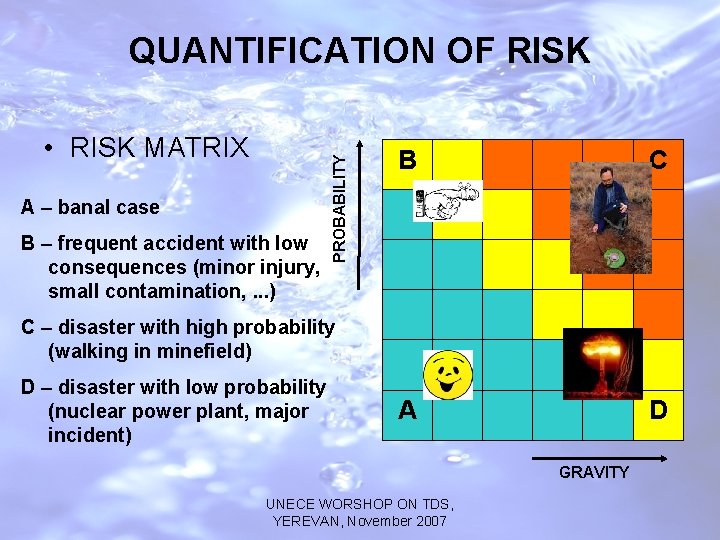 QUANTIFICATION OF RISK

• RISK MATRIX

A – banal case

B – frequent accident with low consequences (minor injury, small contamination, ...)

C – disaster with high probability (walking in minefield)

D – disaster with low probability (nuclear power plant, major incident)

PROBABILITY

B

C

A

D

GRAVITY

UNECE WORSHOP ON TDS, YEREVAN, November 2007